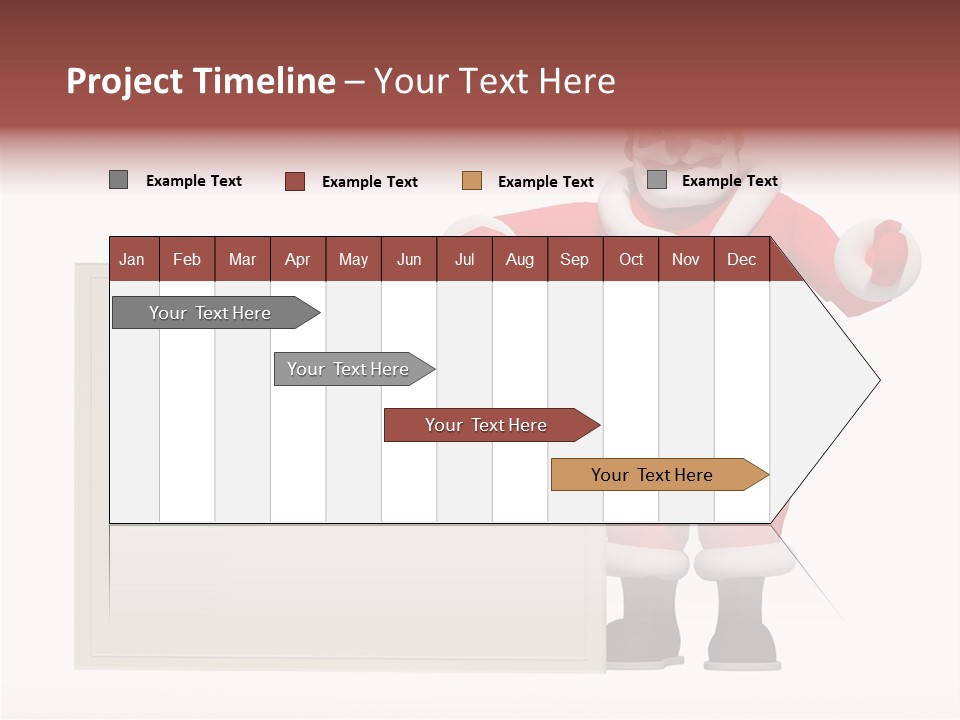 Project Timeline – Your Text Here

Example Text Example Text Example Text Example Text

| Jan | Feb | Mar | Apr | May | Jun | Jul | Aug | Sep | Oct | Nov | Dec |
|---|---|---|---|---|---|---|---|---|---|---|---|

Your Text Here

Your Text Here

Your Text Here

Your Text Here